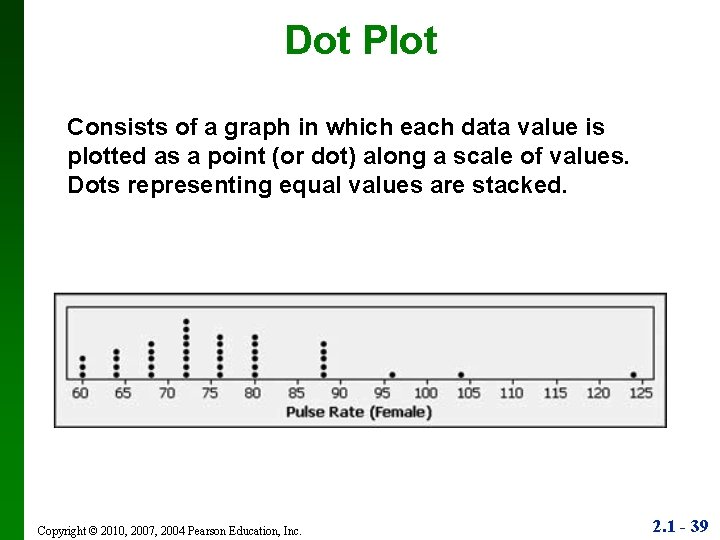 Dot Plot

Consists of a graph in which each data value is plotted as a point (or dot) along a scale of values. Dots representing equal values are stacked.

60 65 70 75 80 85 90 95 100 105 110 115 120 125
Pulse Rate (Female)

Copyright © 2010, 2007, 2004 Pearson Education, Inc.

2.1 - 39